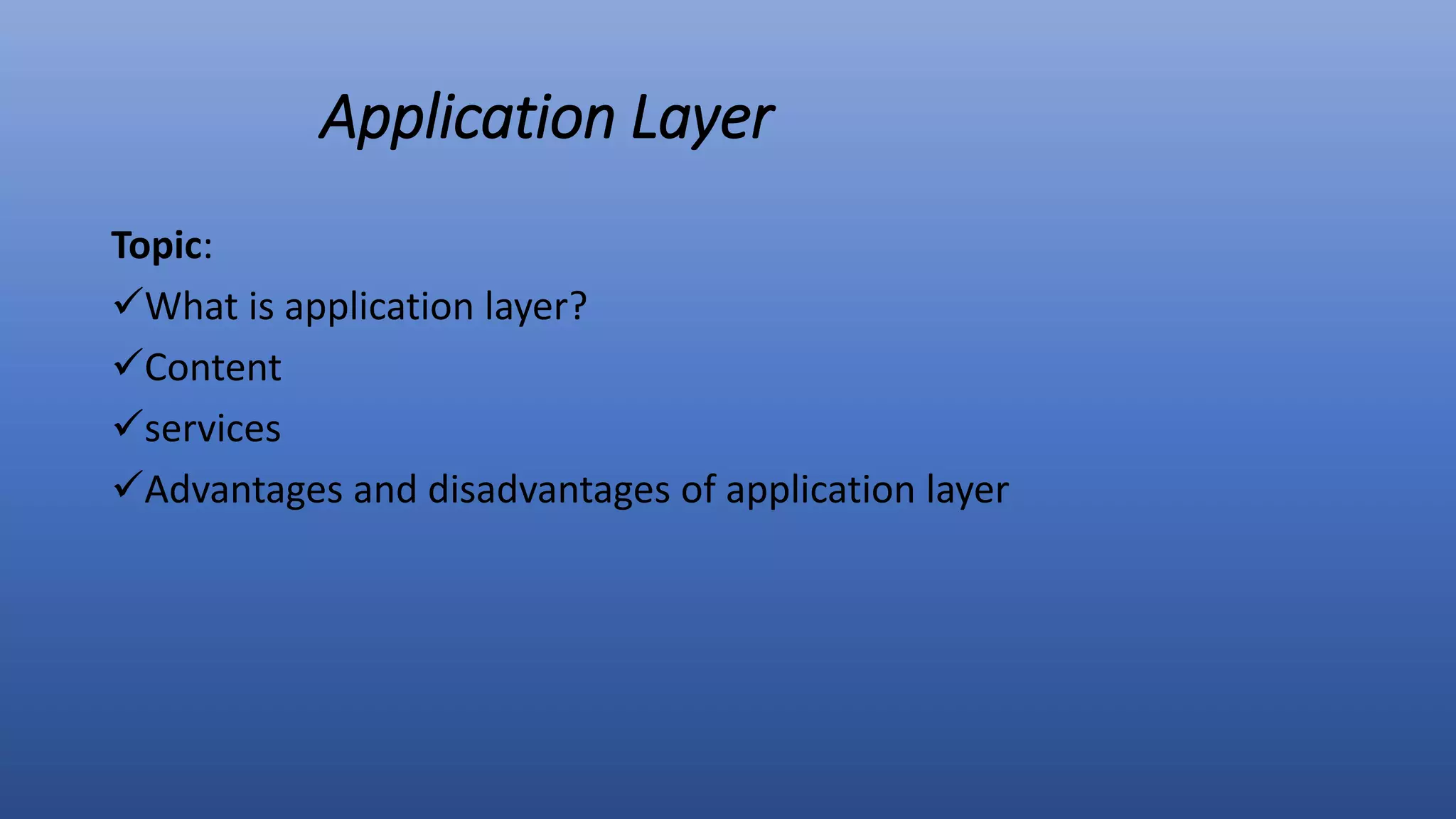 Application Layer

Topic:
✓What is application layer?
✓Content
✓services
✓Advantages and disadvantages of application layer